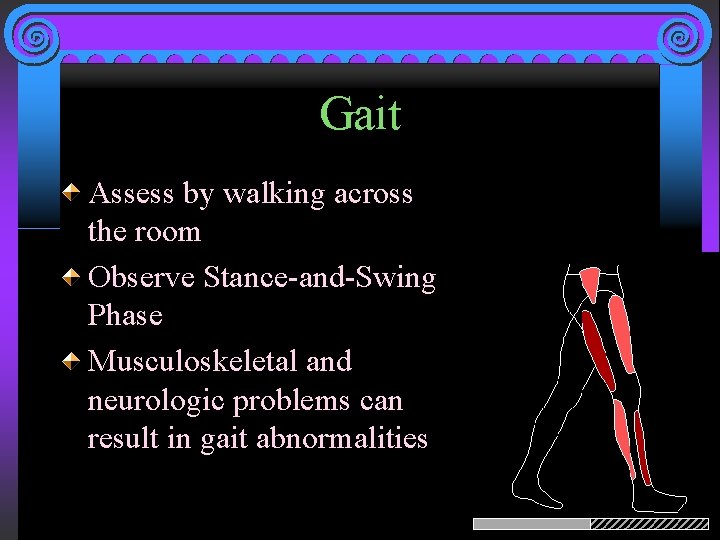 Gait

Assess by walking across the room

Observe Stance-and-Swing Phase

Musculoskeletal and neurologic problems can result in gait abnormalities